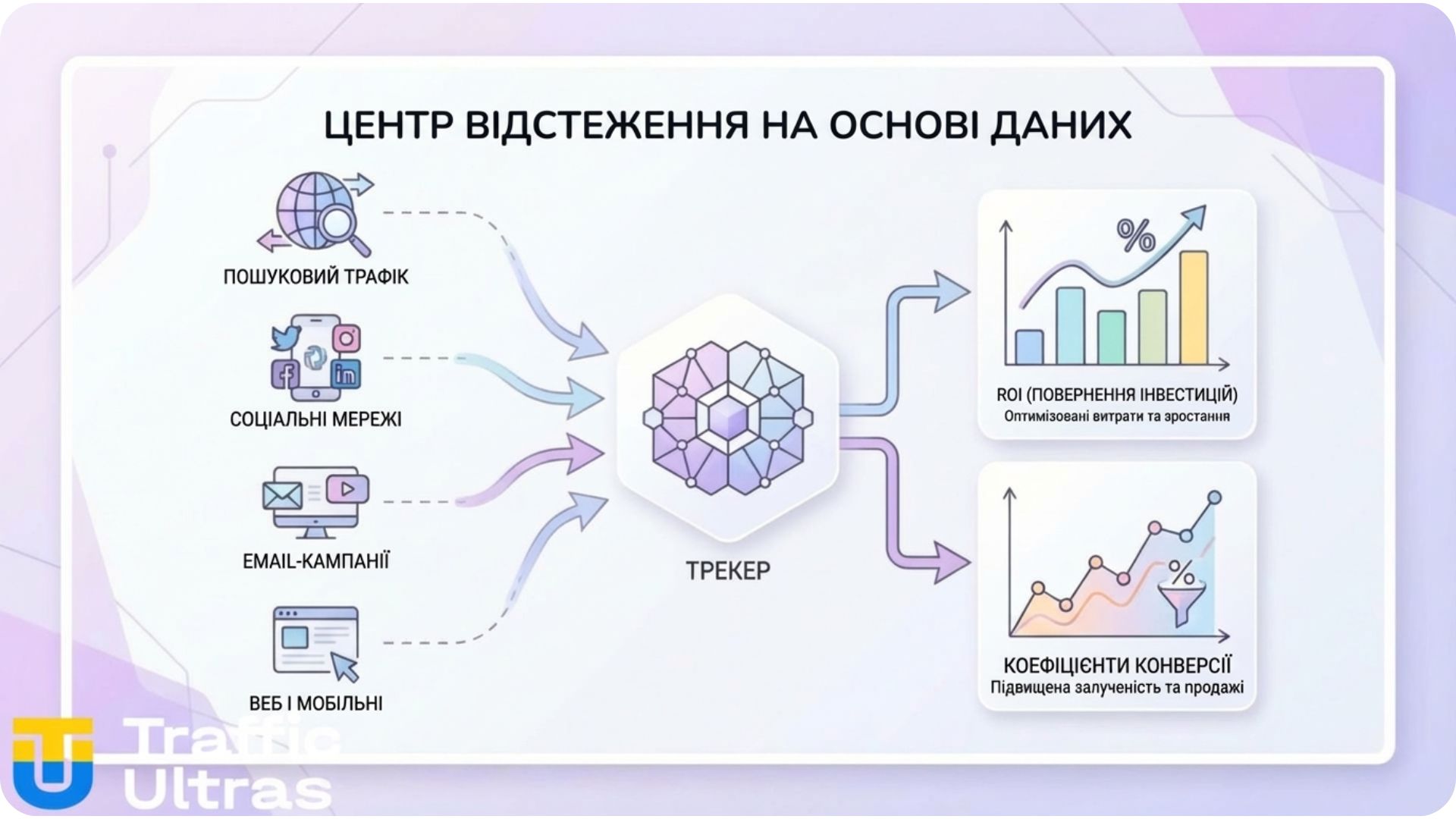 ЦЕНТР ВІДСТЕЖЕННЯ НА ОСНОВІ ДАНИХ

ПОШУКОВИЙ ТРАФІК

СОЦІАЛЬНІ МЕРЕЖІ

EMAIL-КАМПАНІЇ

ВЕБ І МОБІЛЬНІ

ТРЕКЕР

%

ROI (ПОВЕРНЕННЯ ІНВЕСТИЦІЙ)
Оптимізовані витрати та зростання

%

КОЕФІЦІЄНТИ КОНВЕРСІЇ
Підвищена залученість та продажі

Traffic Ultras